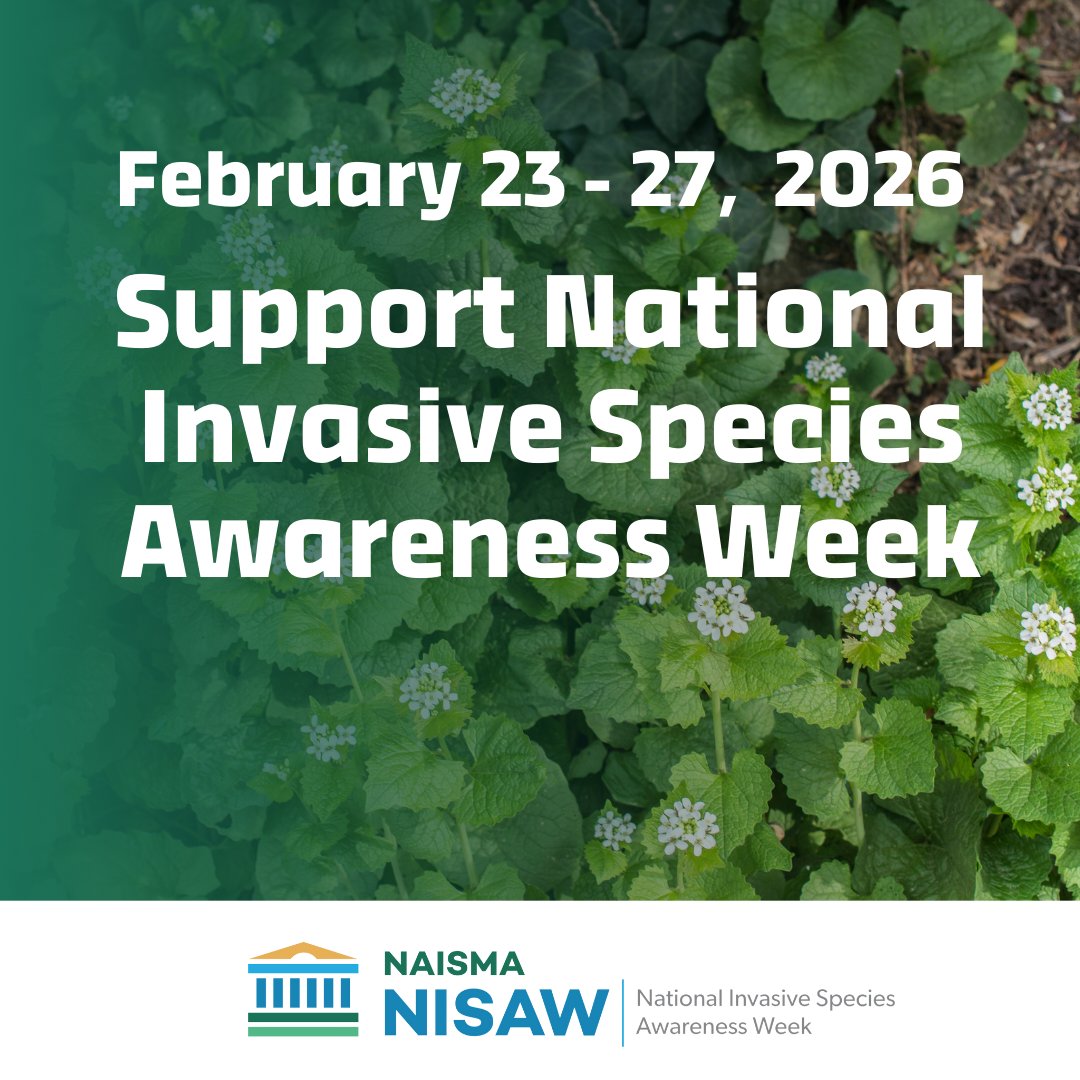 February 23 - 27, 2026
Support National Invasive Species Awareness Week

NAISMA
NISAW
National Invasive Species Awareness Week